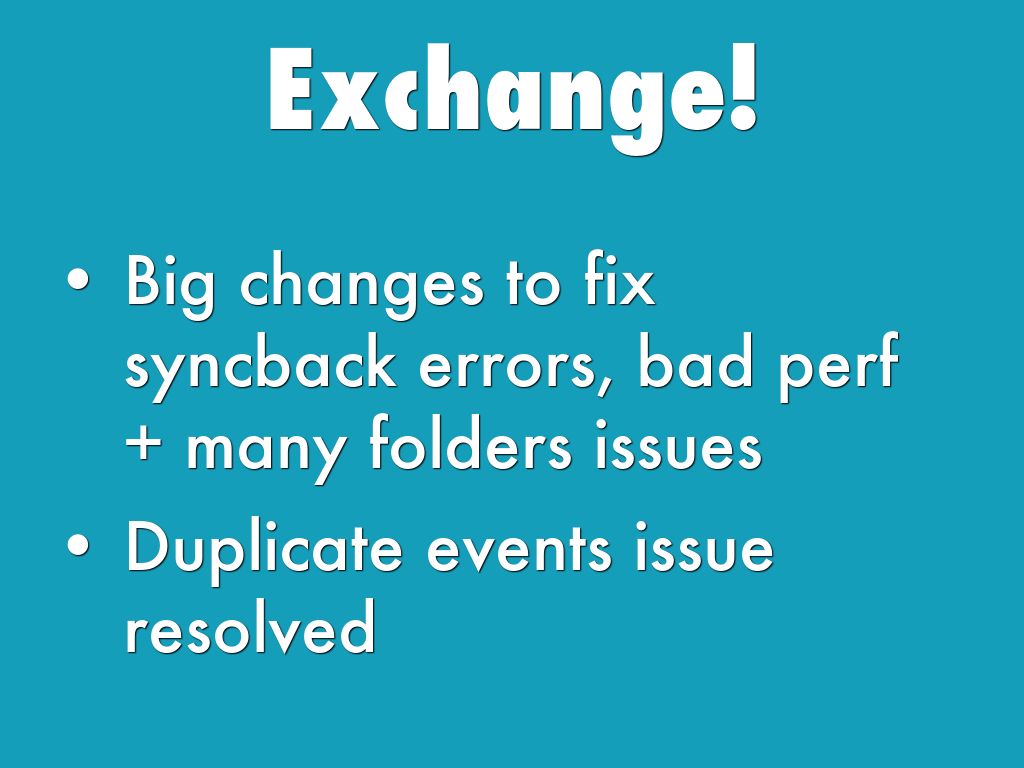 Exchange!

• Big changes to fix syncback errors, bad perf + many folders issues
• Duplicate events issue resolved